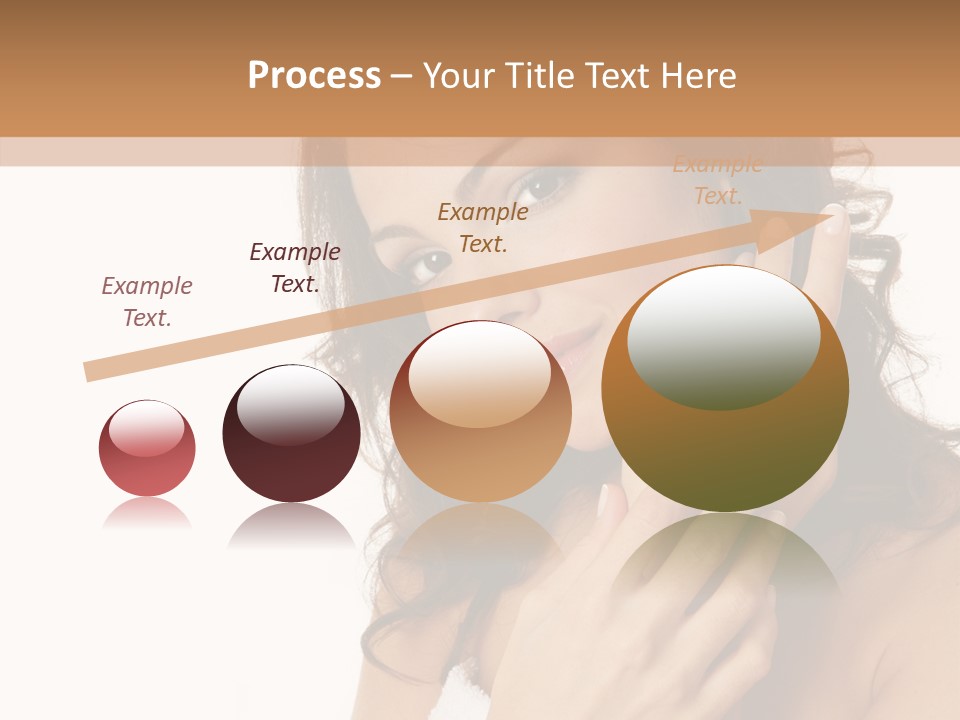 Process – Your Title Text Here

Example Text.

Example Text.

Example Text.

Example Text.